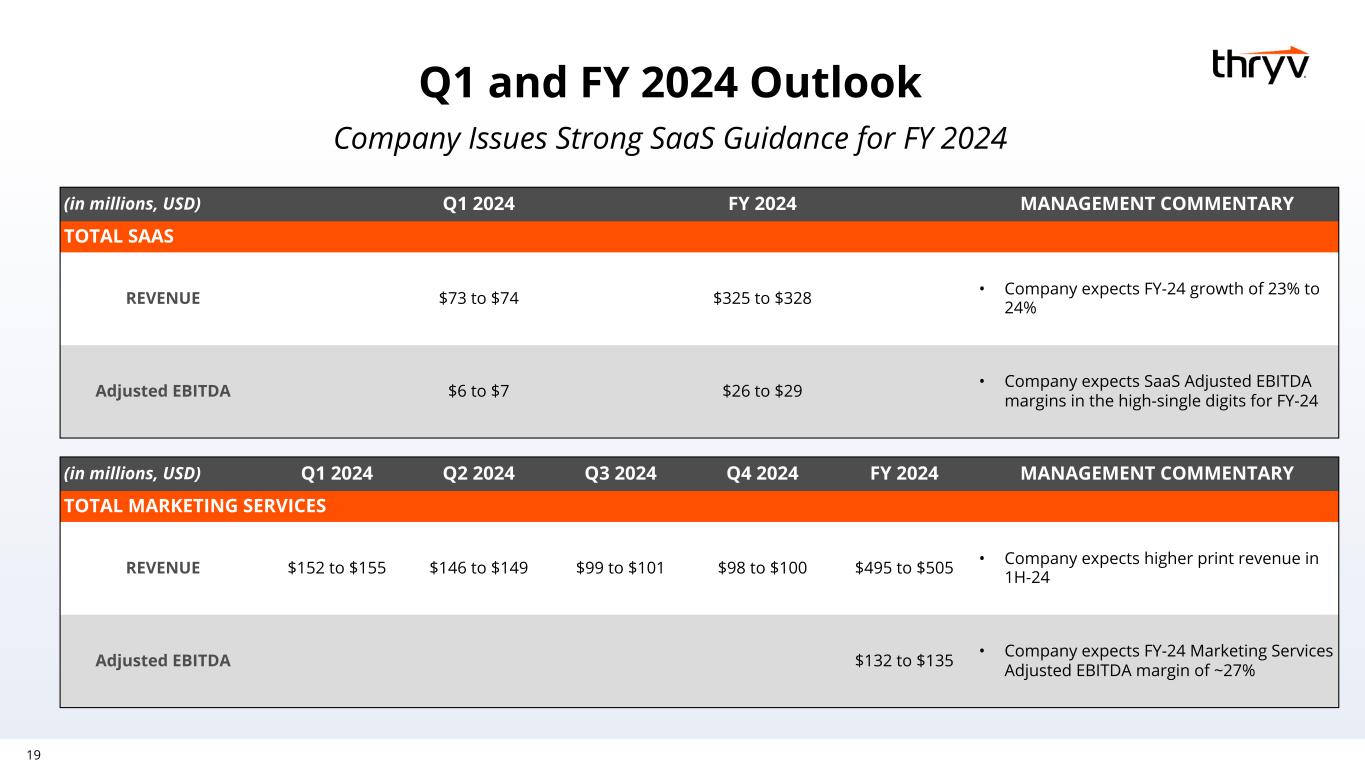 thryv

Q1 and FY 2024 Outlook

Company Issues Strong SaaS Guidance for FY 2024

| (in millions, USD) | Q1 2024 | FY 2024 | MANAGEMENT COMMENTARY |
|---|---|---|---|
| TOTAL SAAS | | | |
| REVENUE | \$73 to \$74 | \$325 to \$328 | • Company expects FY-24 growth of 23% to 24% |
| Adjusted EBITDA | \$6 to \$7 | \$26 to \$29 | • Company expects SaaS Adjusted EBITDA margins in the high-single digits for FY-24 |

| (in millions, USD) | Q1 2024 | Q2 2024 | Q3 2024 | Q4 2024 | FY 2024 | MANAGEMENT COMMENTARY |
|---|---|---|---|---|---|---|
| TOTAL MARKETING SERVICES | | | | | | |
| REVENUE | \$152 to \$155 | \$146 to \$149 | \$99 to \$101 | \$98 to \$100 | \$495 to \$505 | • Company expects higher print revenue in 1H-24 |
| Adjusted EBITDA | | | | | \$132 to \$135 | • Company expects FY-24 Marketing Services Adjusted EBITDA margin of ~27% |

19